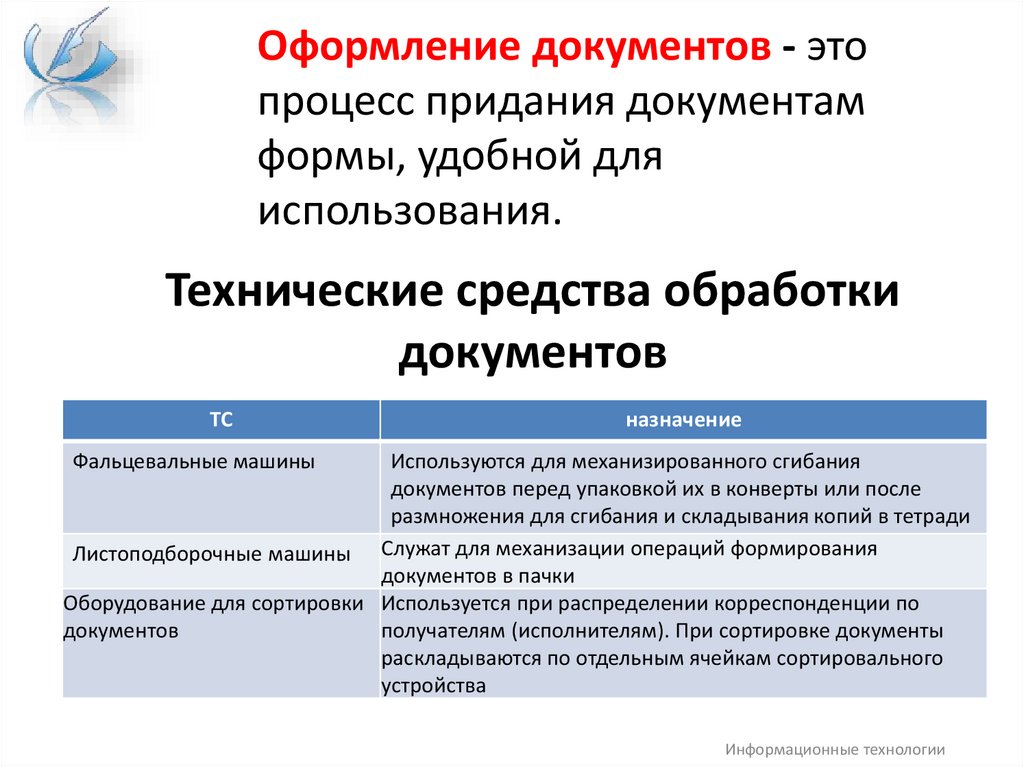 Оформление документов - это процесс придания документам формы, удобной для использования.

Технические средства обработки документов

| ТС | назначение |
|---|---|
| Фальцевальные машины | Используются для механизированного сгибания документов перед упаковкой их в конверты или после размножения для сгибания и складывания копий в тетради |
| Листоподборочные машины | Служат для механизации операций формирования документов в пачки |
| Оборудование для сортировки документов | Используется при распределении корреспонденции по получателям (исполнителям). При сортировке документы раскладываются по отдельным ячейкам сортировального устройства |

Информационные технологии